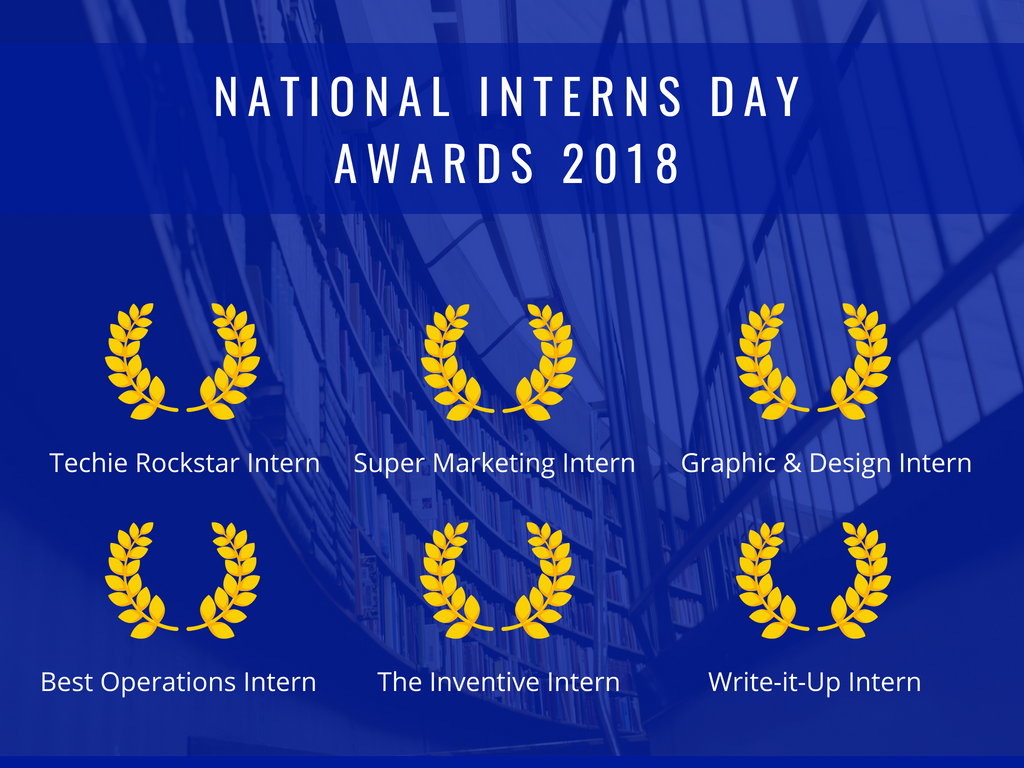 NATIONAL INTERNS DAY AWARDS 2018

Techie Rockstar Intern

Super Marketing Intern

Graphic & Design Intern

Best Operations Intern

The Inventive Intern

Write-it-Up Intern